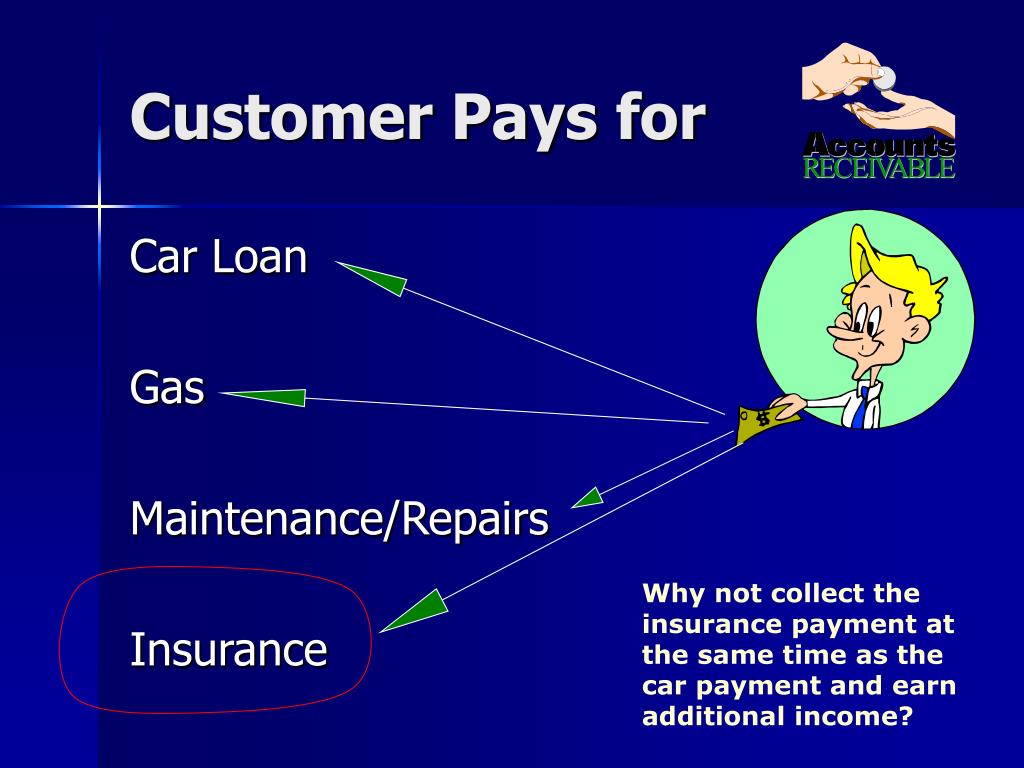 Customer Pays for

Accounts
RECEIVABLE

Car Loan

Gas

Maintenance/Repairs

Insurance

$

Why not collect the insurance payment at the same time as the car payment and earn additional income?